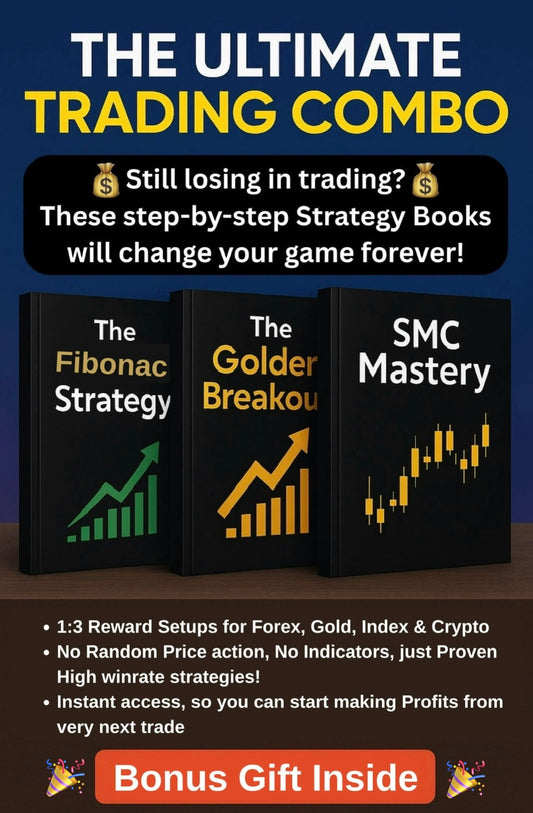 THE ULTIMATE
TRADING COMBO

💰 Still losing in trading? 💰
These step-by-step Strategy Books will change your game forever!

The Fibonac Strategy

The Golder Breakou

SMC Mastery

• 1:3 Reward Setups for Forex, Gold, Index & Crypto
• No Random Price action, No Indicators, just Proven High winrate strategies!
• Instant access, so you can start making Profits from very next trade

🎉 Bonus Gift Inside 🎉